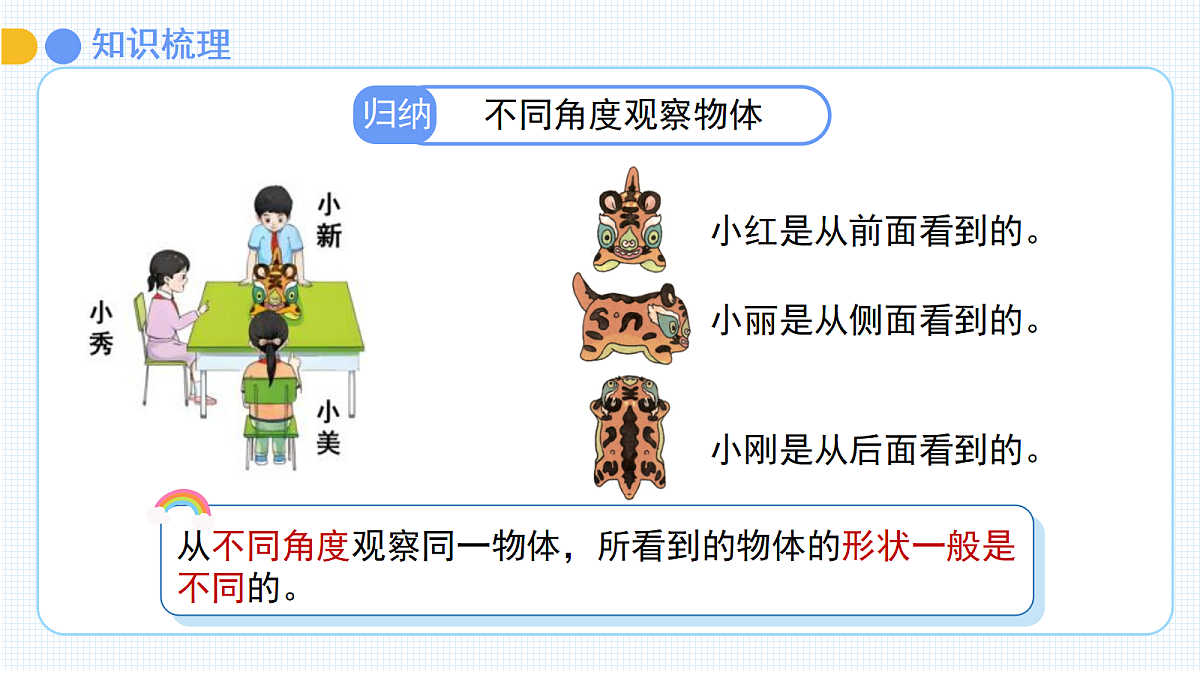 知识梳理

归纳 不同角度观察物体

小新

小秀

小美

小红是从前面看到的。

小丽是从侧面看到的。

小刚是从后面看到的。

从不同角度观察同一物体，所看到的物体的形状一般是不同的。